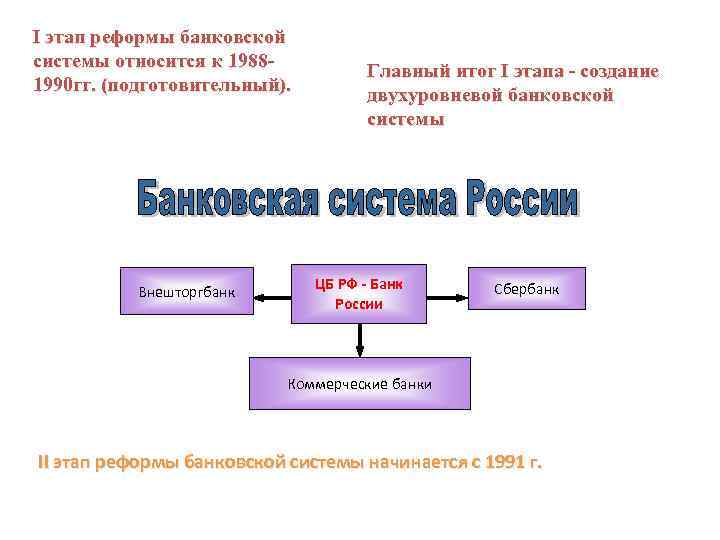 I этап реформы банковской системы относится к 1988-1990гг. (подготовительный).

Главный итог I этапа - создание двухуровневой банковской системы

Банковская система России

Внешторгбанк

ЦБ РФ - Банк России

Сбербанк

Коммерческие банки

II этап реформы банковской системы начинается с 1991 г.